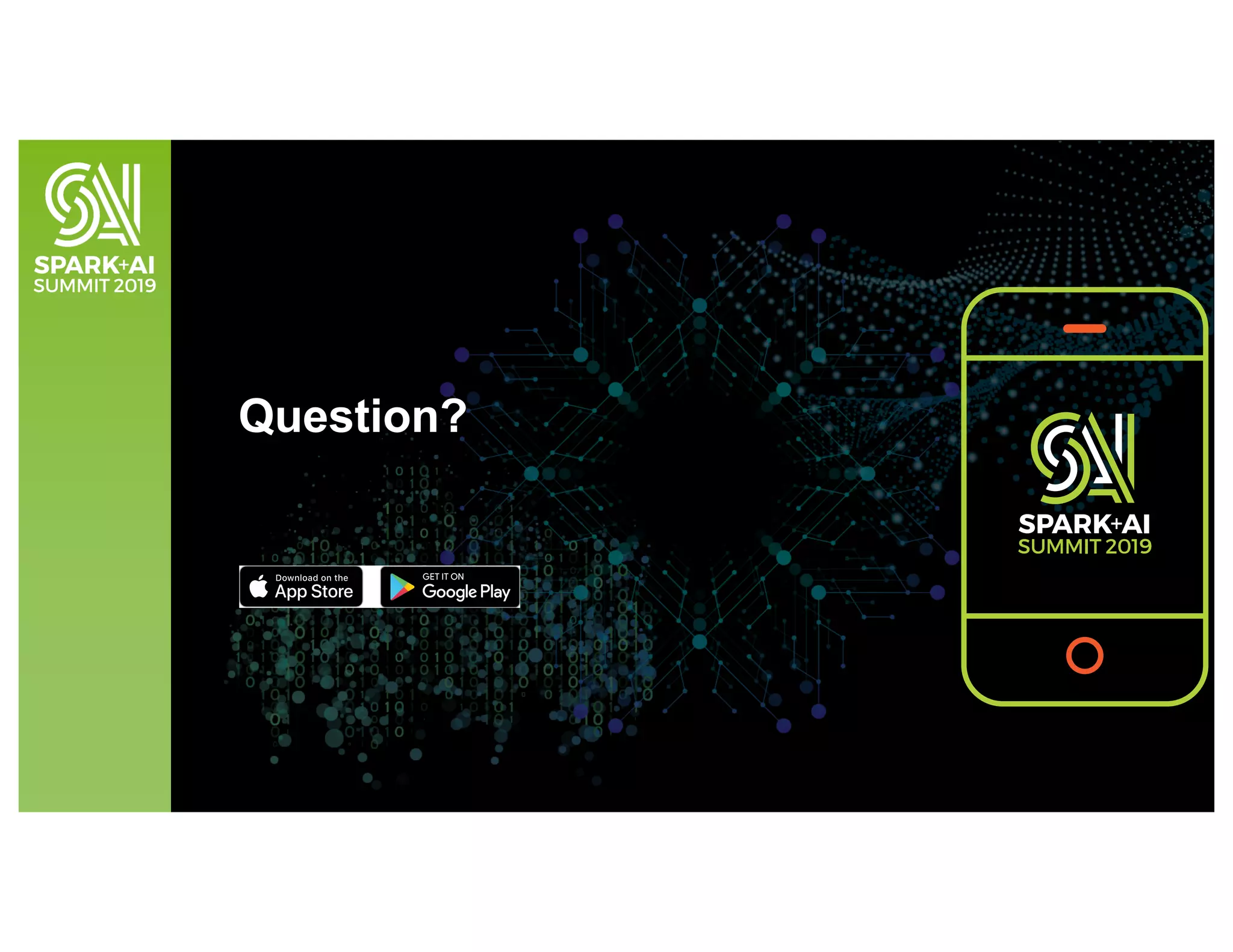 SPARK+AI
SUMMIT 2019

Question?

Download on the
App Store

GET IT ON
Google Play

SPARK+AI
SUMMIT 2019